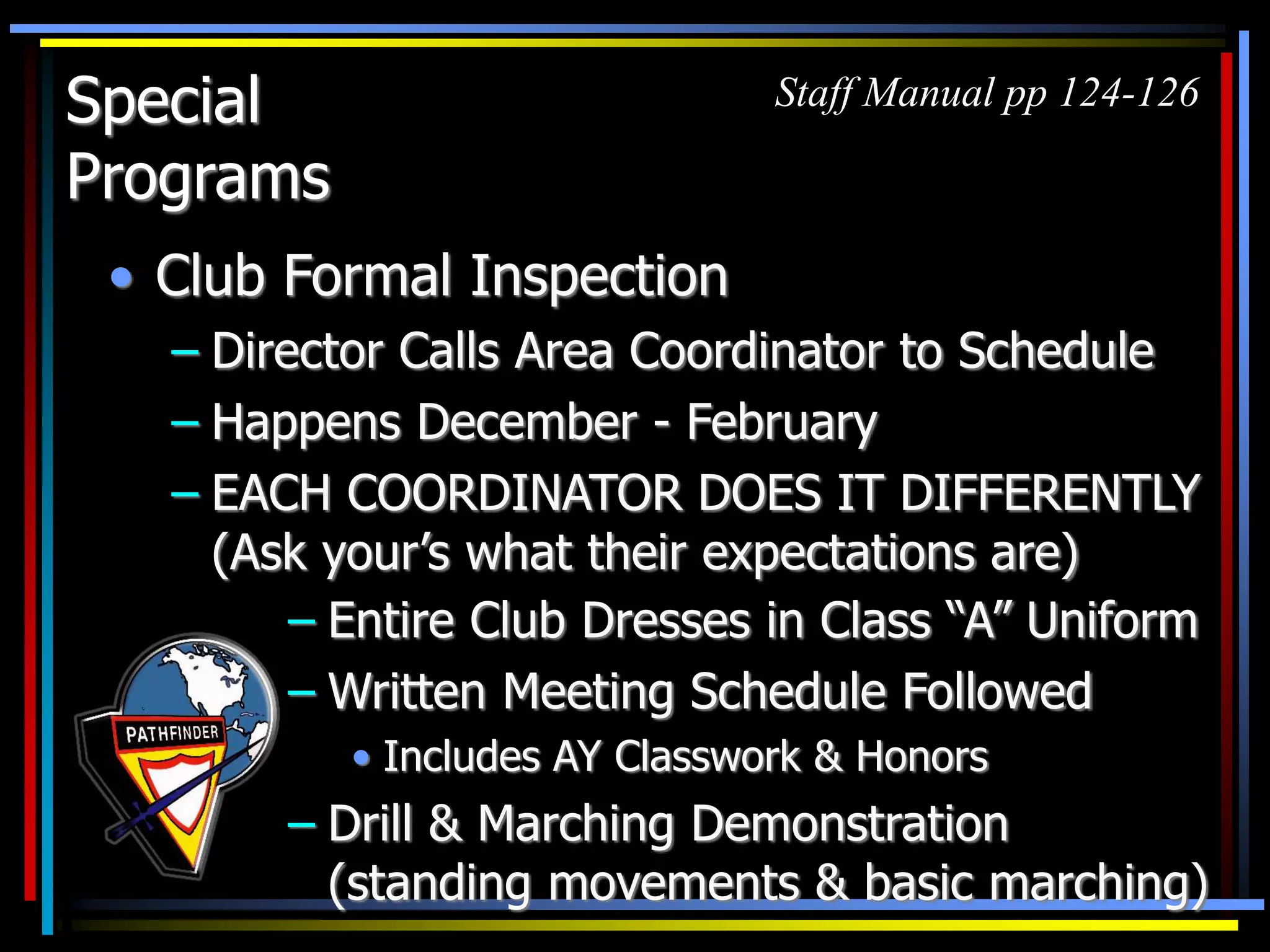 Special Programs

Staff Manual pp 124-126

• Club Formal Inspection
– Director Calls Area Coordinator to Schedule
– Happens December - February
– EACH COORDINATOR DOES IT DIFFERENTLY (Ask your's what their expectations are)
– Entire Club Dresses in Class "A" Uniform
– Written Meeting Schedule Followed
• Includes AY Classwork & Honors
– Drill & Marching Demonstration (standing movements & basic marching)

PATHFINDER